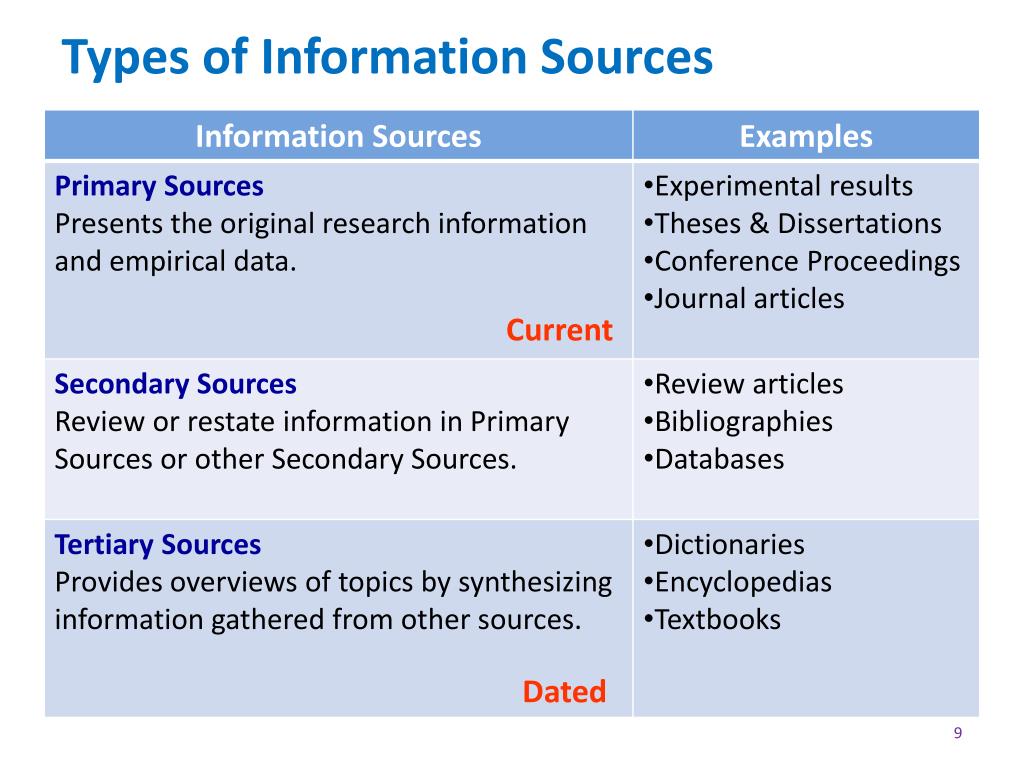 Types of Information Sources

| Information Sources | Examples |
|---|---|
| Primary Sources Presents the original research information and empirical data. Current | • Experimental results • Theses & Dissertations • Conference Proceedings • Journal articles |
| Secondary Sources Review or restate information in Primary Sources or other Secondary Sources. | • Review articles • Bibliographies • Databases |
| Tertiary Sources Provides overviews of topics by synthesizing information gathered from other sources. Dated | • Dictionaries • Encyclopedias • Textbooks |

9